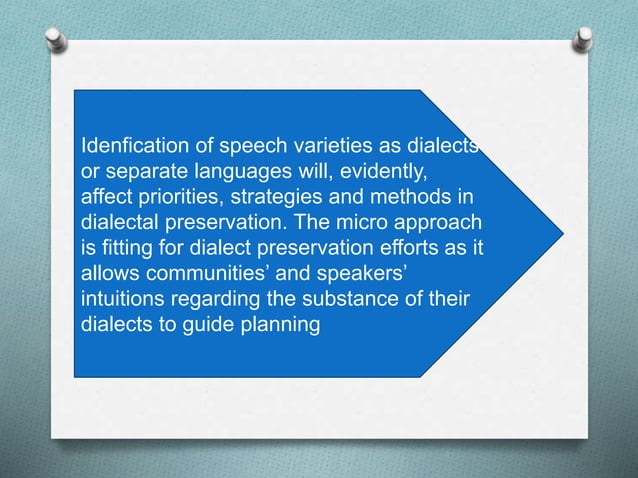 Idenfication of speech varieties as dialects or separate languages will, evidently, affect priorities, strategies and methods in dialectal preservation. The micro approach is fitting for dialect preservation efforts as it allows communities' and speakers' intuitions regarding the substance of their dialects to guide planning